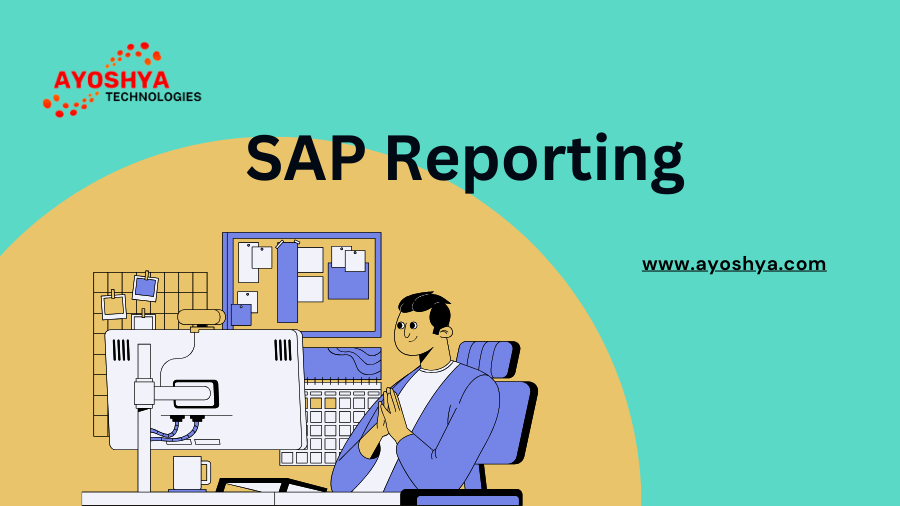 AYOSHYA
TECHNOLOGIES

SAP Reporting

www.ayoshya.com